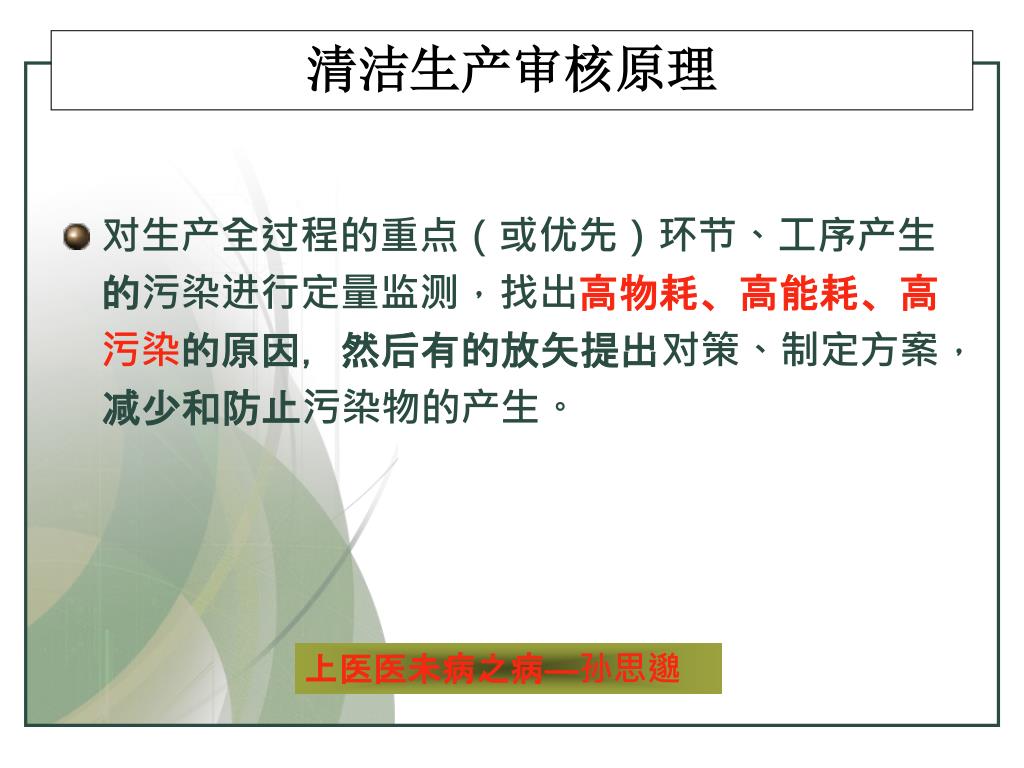 清洁生产审核原理

对生产全过程的重点（或优先）环节、工序产生的污染进行定量监测，找出高物耗、高能耗、高污染的原因，然后有的放矢提出对策、制定方案，减少和防止污染物的产生。

上医医未病之病—孙思邈